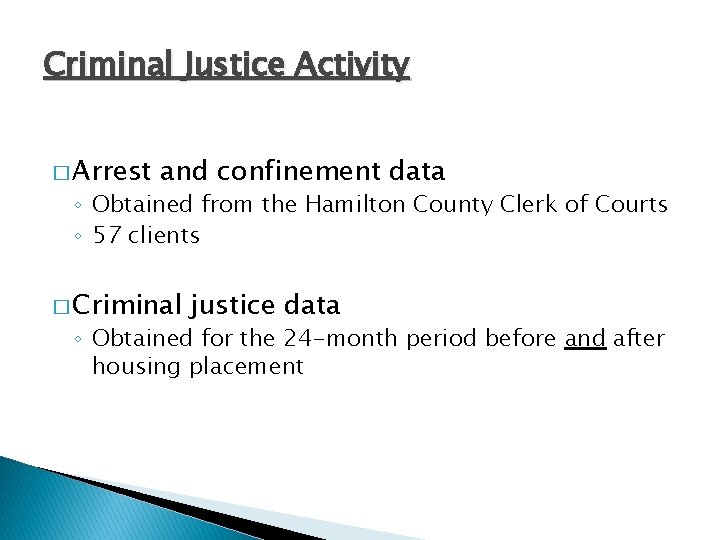 Criminal Justice Activity

□ Arrest and confinement data
◦ Obtained from the Hamilton County Clerk of Courts
◦ 57 clients

□ Criminal justice data
◦ Obtained for the 24-month period before and after housing placement